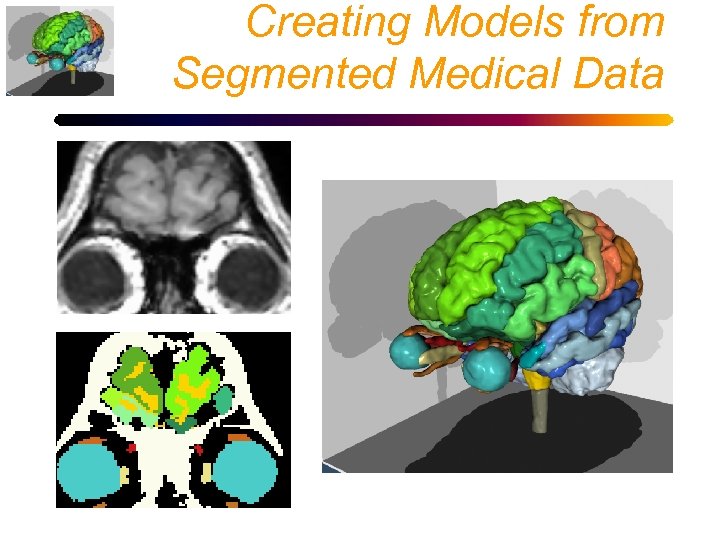 Creating Models from Segmented Medical Data